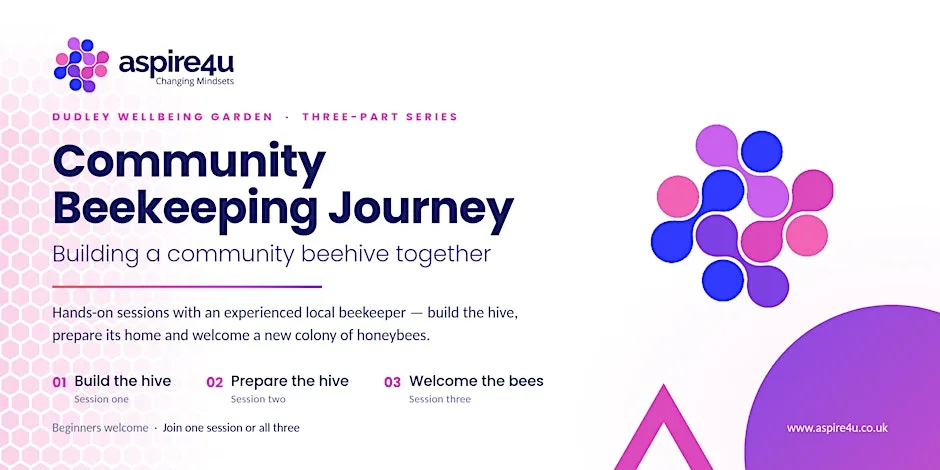 aspire4u
Changing Mindsets

DUDLEY WELLBEING GARDEN · THREE-PART SERIES

Community Beekeeping Journey

Building a community beehive together

Hands-on sessions with an experienced local beekeeper — build the hive, prepare its home and welcome a new colony of honeybees.

01 Build the hive
Session one

02 Prepare the hive
Session two

03 Welcome the bees
Session three

Beginners welcome · Join one session or all three

www.aspire4u.co.uk